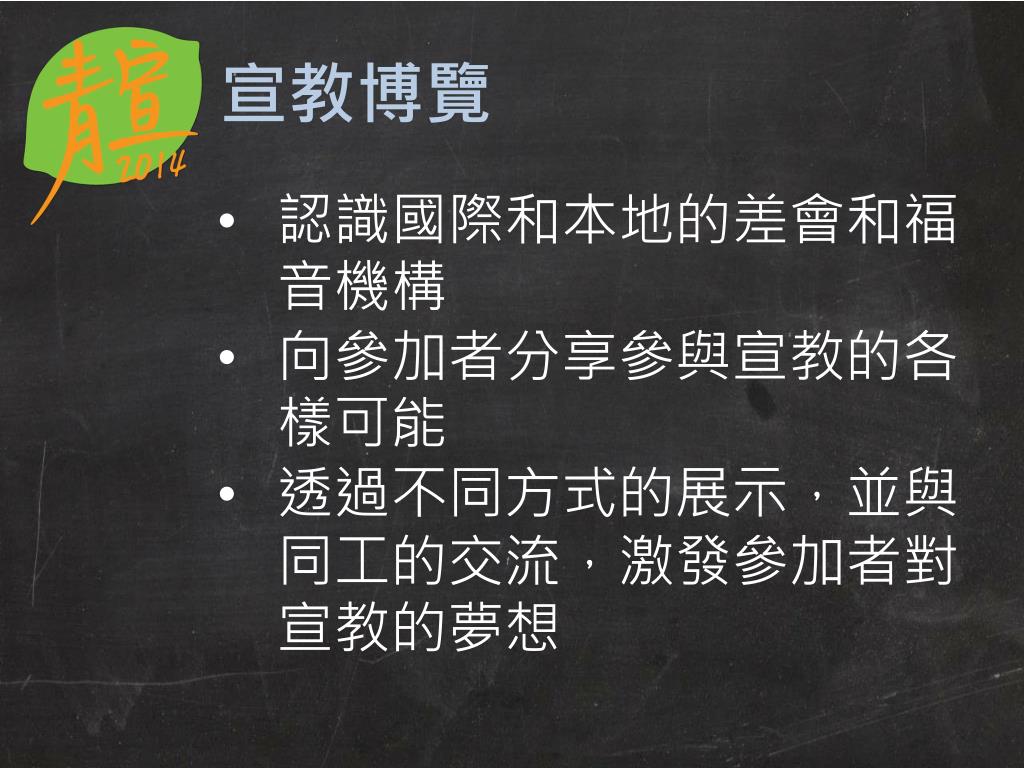 青宣 2014

宣教博覽

• 認識國際和本地的差會和福音機構
• 向參加者分享參與宣教的各樣可能
• 透過不同方式的展示，並與同工的交流，激發參加者對宣教的夢想